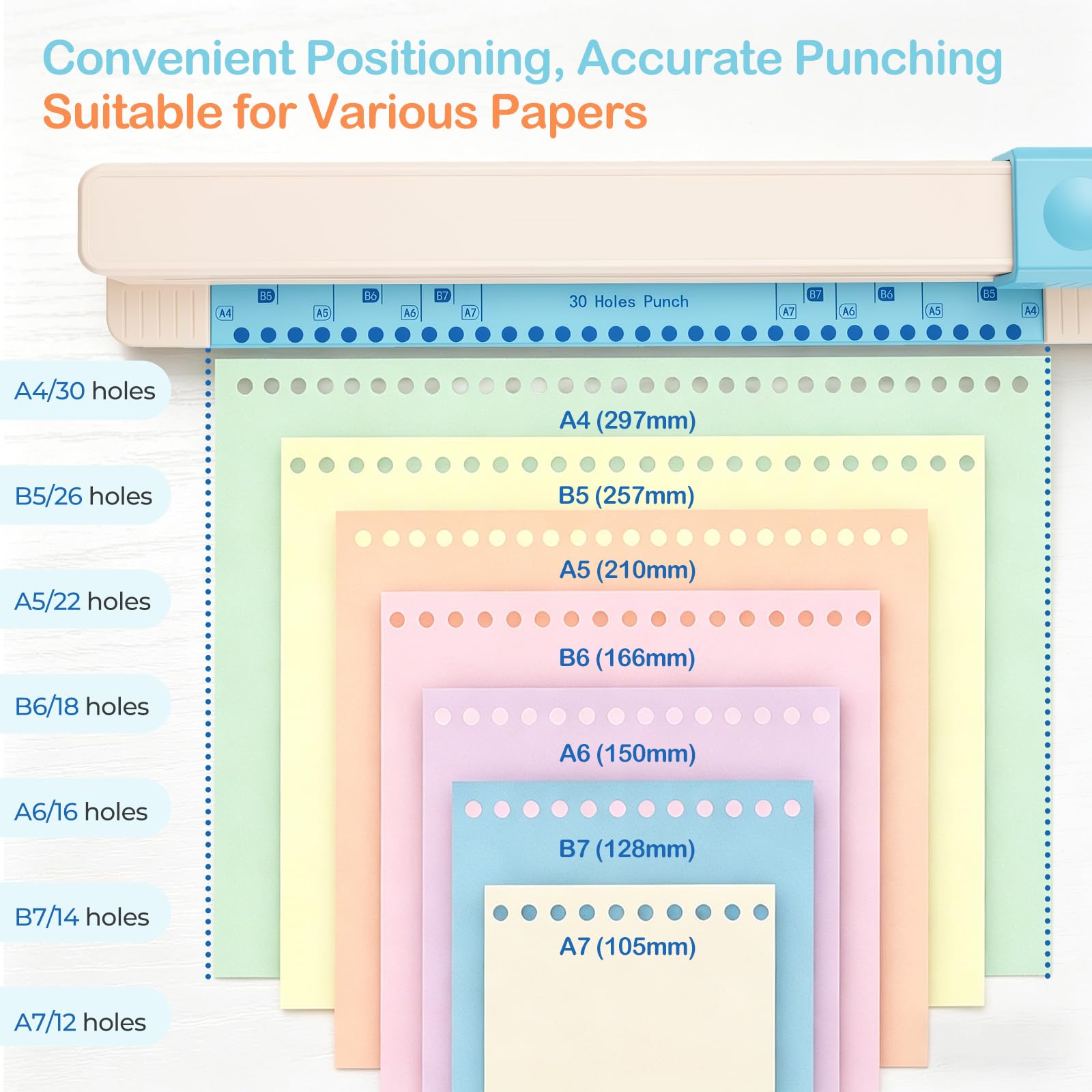 Convenient Positioning, Accurate Punching
Suitable for Various Papers

A4 B5 A5 B6 A6 B7 A7 30 Holes Punch A7 B7 A6 B6 A5 B5 A4

A4/30 holes
B5/26 holes
A5/22 holes
B6/18 holes
A6/16 holes
B7/14 holes
A7/12 holes

A4 (297mm)
B5 (257mm)
A5 (210mm)
B6 (166mm)
A6 (150mm)
B7 (128mm)
A7 (105mm)